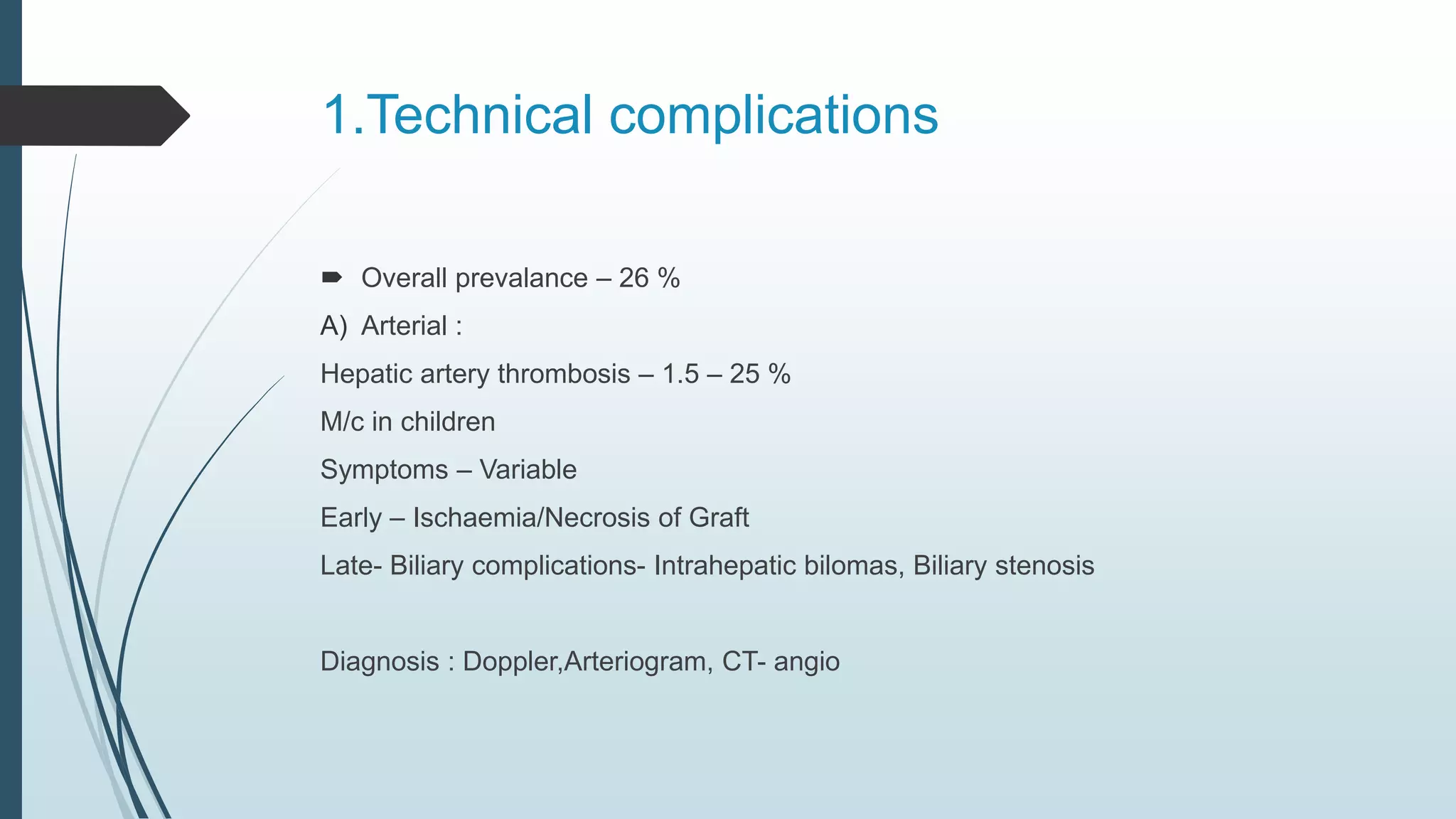 1.Technical complications

Overall prevalance – 26 %

A) Arterial :

Hepatic artery thrombosis – 1.5 – 25 %

M/c in children

Symptoms – Variable

Early – Ischaemia/Necrosis of Graft

Late- Biliary complications- Intrahepatic bilomas, Biliary stenosis

Diagnosis : Doppler,Arteriogram, CT- angio